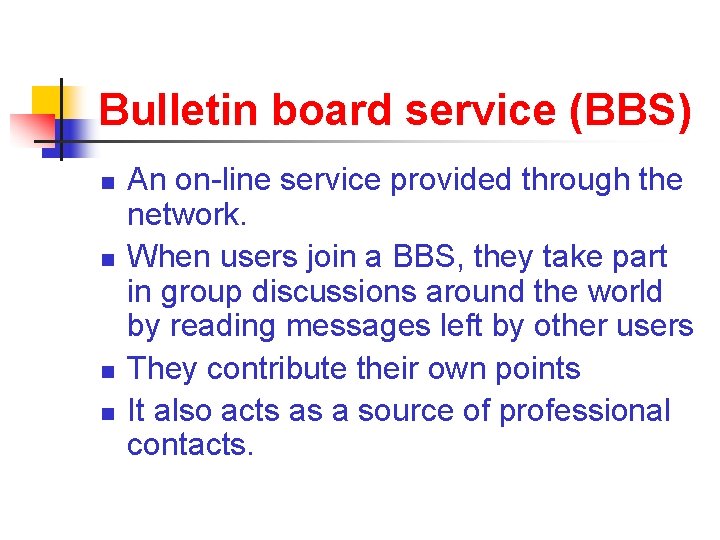 Bulletin board service (BBS)

- An on-line service provided through the network.
- When users join a BBS, they take part in group discussions around the world by reading messages left by other users
- They contribute their own points
- It also acts as a source of professional contacts.